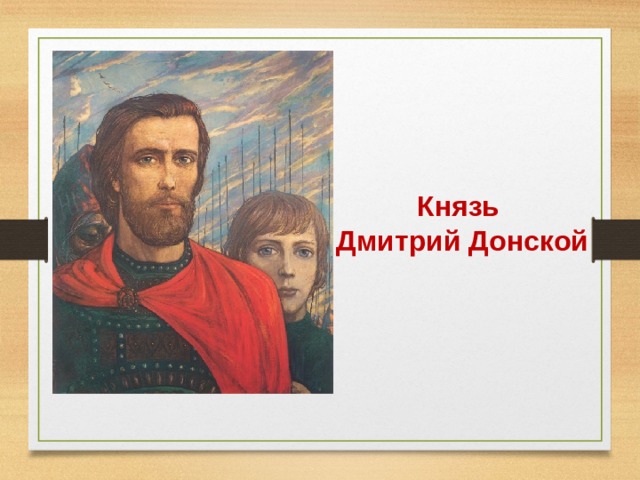 Князь
Дмитрий Донской